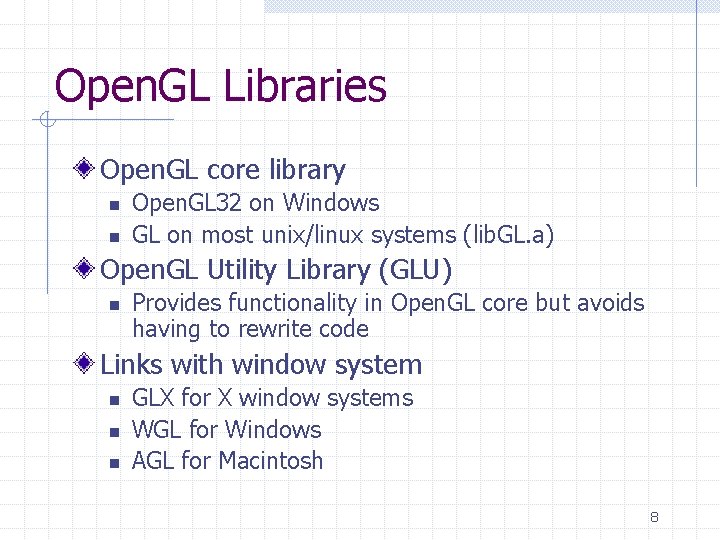 OpenGL Libraries

OpenGL core library
- OpenGL32 on Windows
- GL on most unix/linux systems (libGL.a)

OpenGL Utility Library (GLU)
- Provides functionality in OpenGL core but avoids having to rewrite code

Links with window system
- GLX for X window systems
- WGL for Windows
- AGL for Macintosh

8